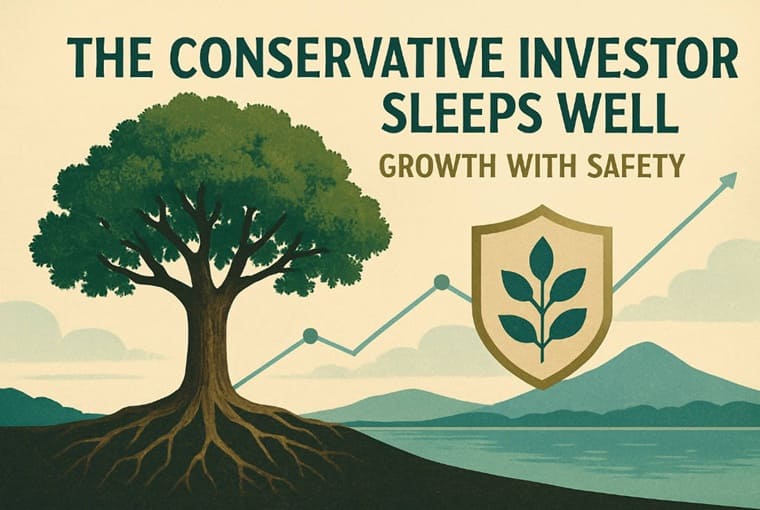 THE CONSERVATIVE INVESTOR SLEEPS WELL

GROWTH WITH SAFETY